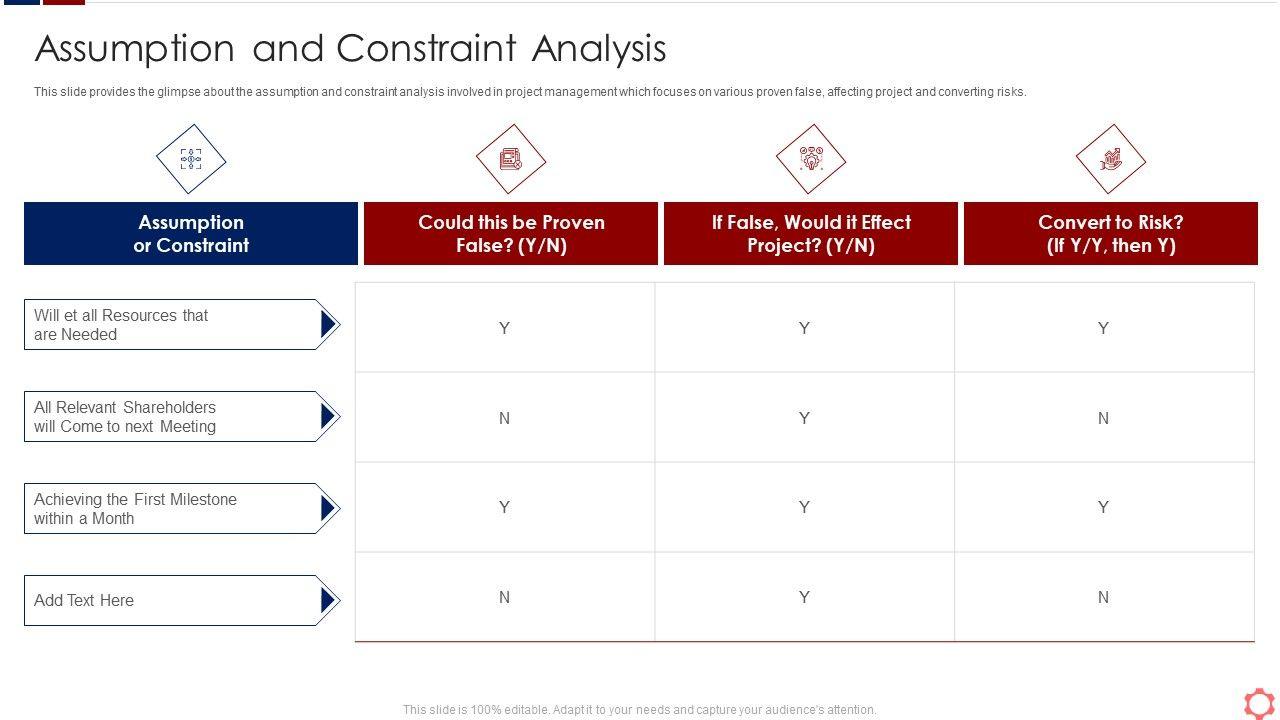 Assumption and Constraint Analysis

This slide provides the glimpse about the assumption and constraint analysis involved in project management which focuses on various proven false, affecting project and converting risks.

| Assumption or Constraint | Could this be Proven False? (Y/N) | If False, Would it Effect Project? (Y/N) | Convert to Risk? (If Y/Y, then Y) |
|---|---|---|---|
| Will et all Resources that are Needed | Y | Y | Y |
| All Relevant Shareholders will Come to next Meeting | N | Y | N |
| Achieving the First Milestone within a Month | Y | Y | Y |
| Add Text Here | N | Y | N |

This slide is 100% editable. Adapt it to your needs and capture your audience's attention.